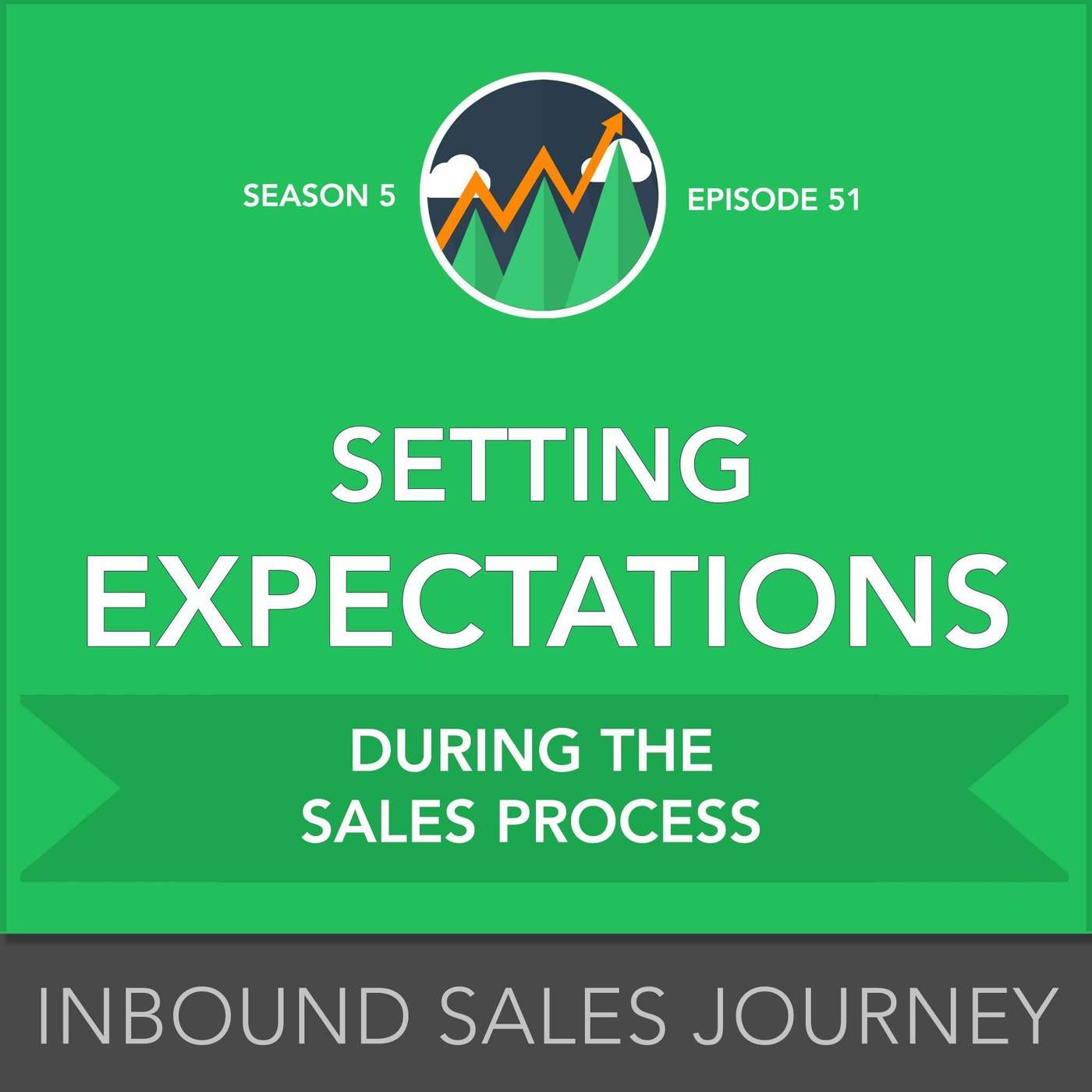 SEASON 5

EPISODE 51

SETTING
EXPECTATIONS

DURING THE
SALES PROCESS

INBOUND SALES JOURNEY